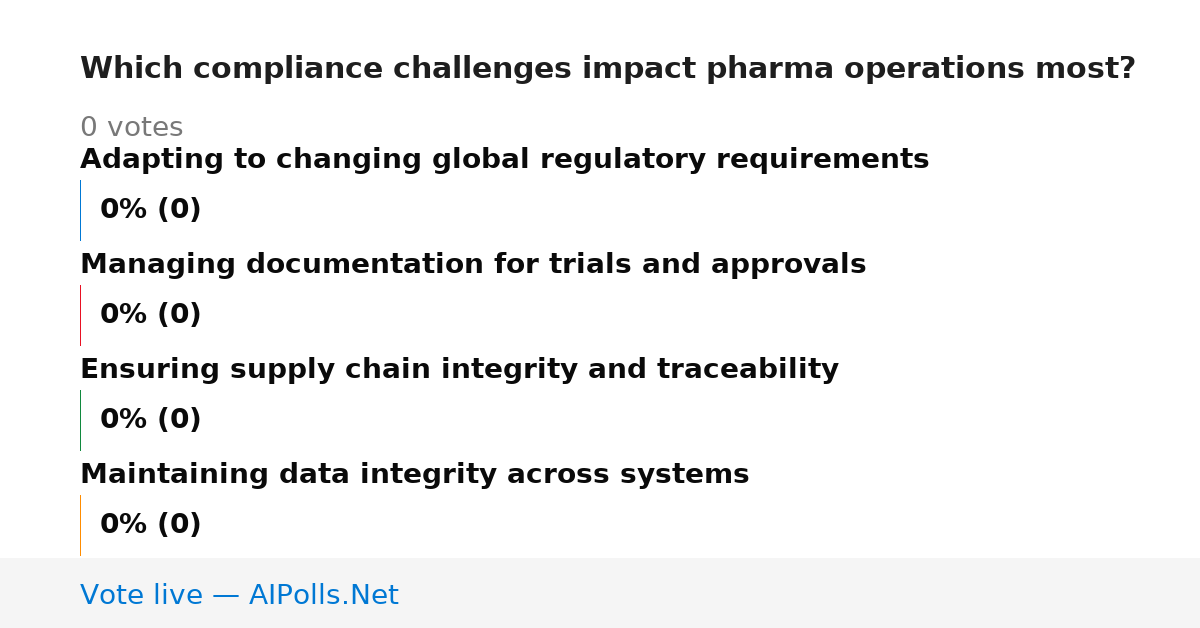 Which compliance challenges impact pharma operations most?

0 votes

Adapting to changing global regulatory requirements

0% (0)

Managing documentation for trials and approvals

0% (0)

Ensuring supply chain integrity and traceability

0% (0)

Maintaining data integrity across systems

0% (0)

Vote live — AIPolls.Net